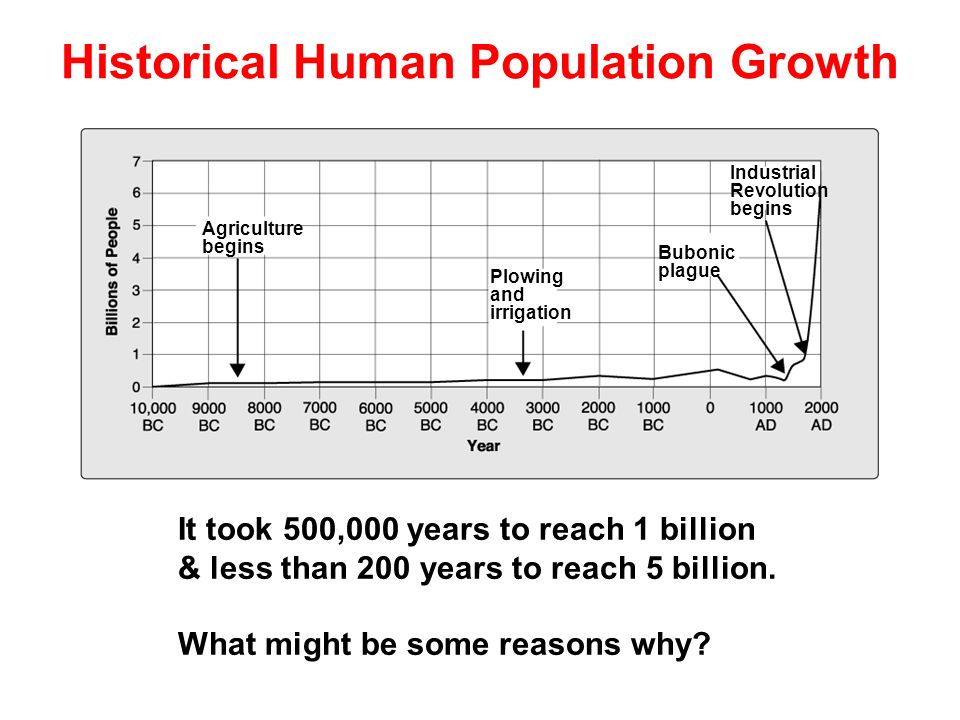 Historical Human Population Growth

Billions of People

7
6
5
4
3
2
1
0

Agriculture begins

Plowing and irrigation

Bubonic plague

Industrial Revolution begins

10,000 BC
9000 BC
8000 BC
7000 BC
6000 BC
5000 BC
4000 BC
3000 BC
2000 BC
1000 BC
0
1000 AD
2000 AD

Year

It took 500,000 years to reach 1 billion & less than 200 years to reach 5 billion.

What might be some reasons why?